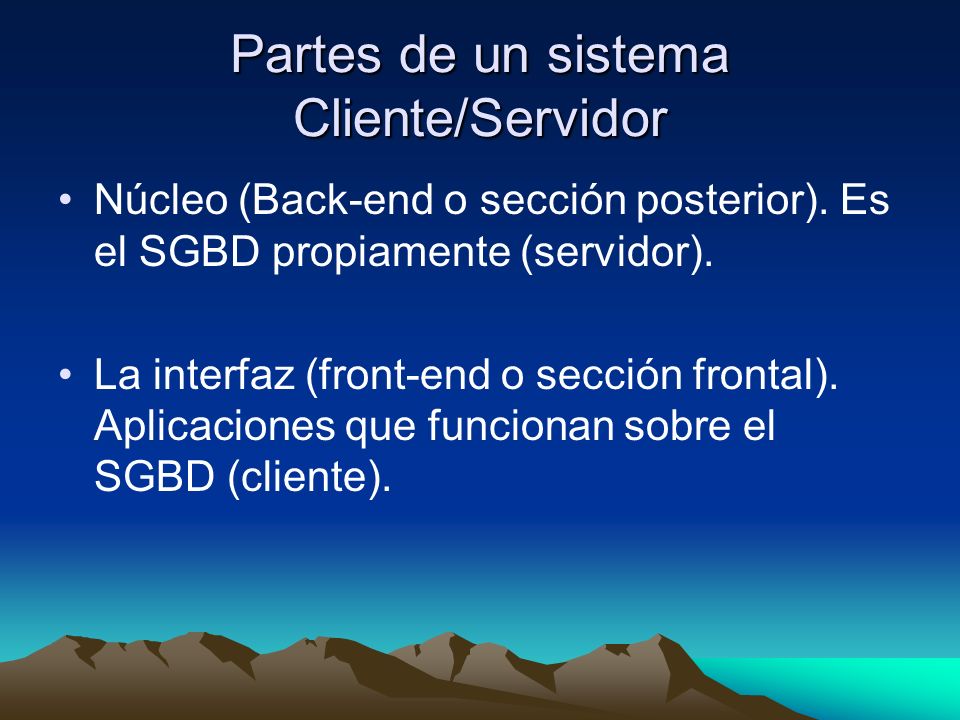 Partes de un sistema Cliente/Servidor

• Núcleo (Back-end o sección posterior). Es el SGBD propiamente (servidor).

• La interfaz (front-end o sección frontal). Aplicaciones que funcionan sobre el SGBD (cliente).